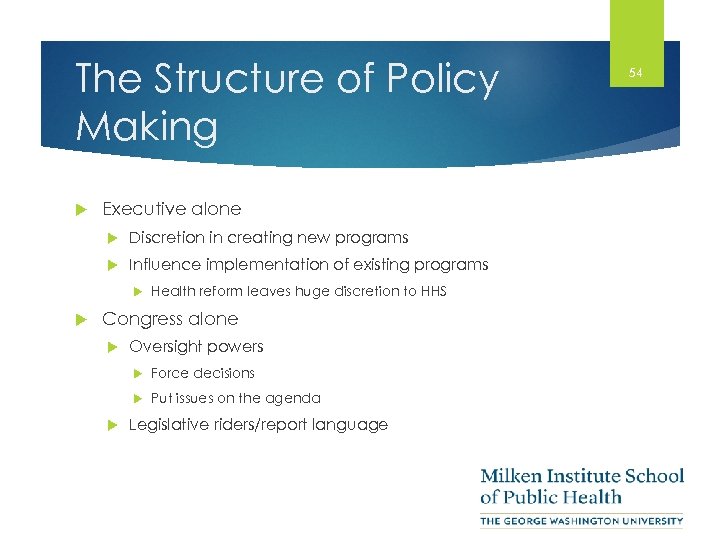 The Structure of Policy Making

54

Executive alone

Discretion in creating new programs

Influence implementation of existing programs

Health reform leaves huge discretion to HHS

Congress alone

Oversight powers

Force decisions

Put issues on the agenda

Legislative riders/report language

Milken Institute School of Public Health

THE GEORGE WASHINGTON UNIVERSITY